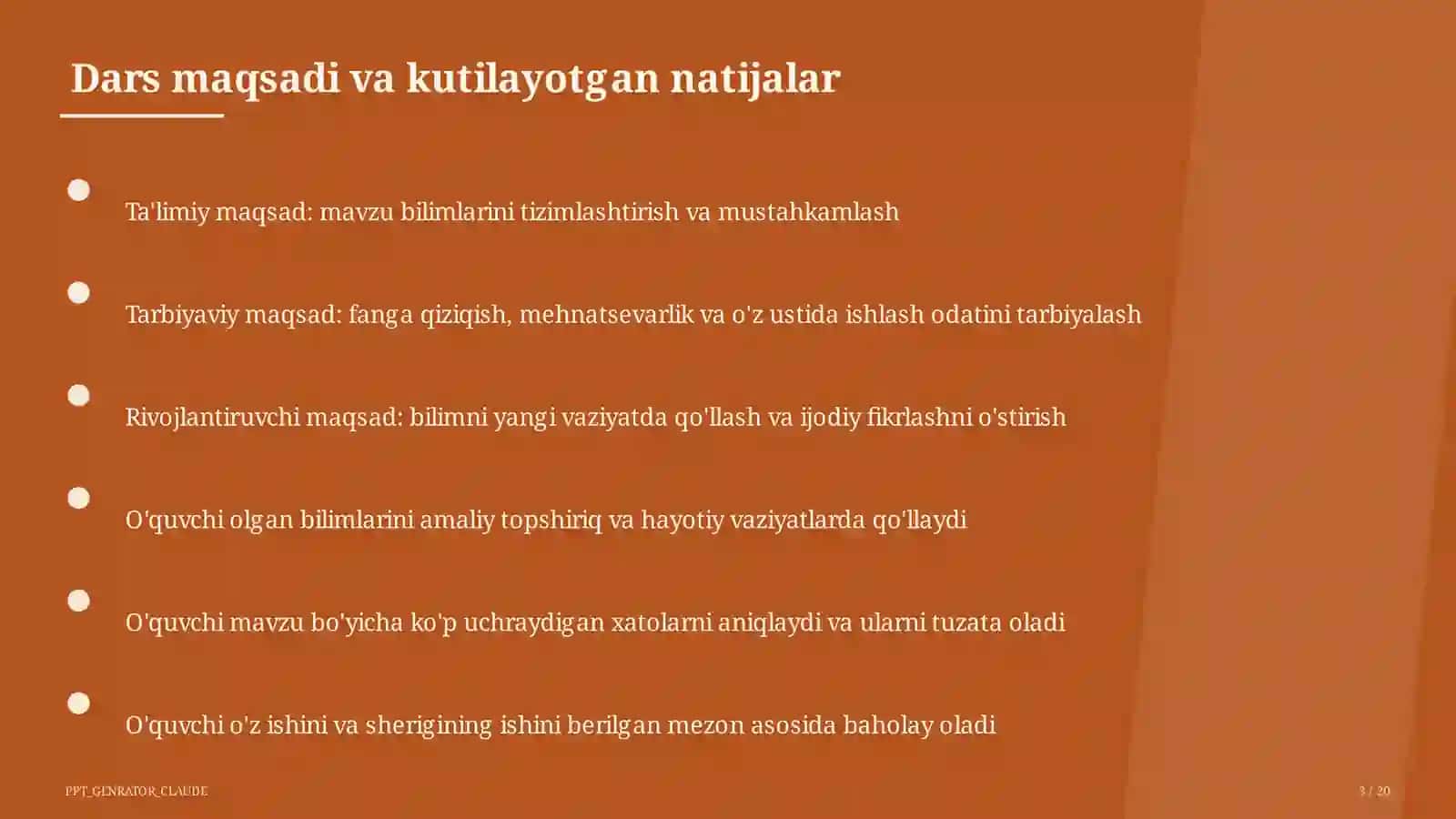 Dars maqsadi va kutilayotgan natijalar

Ta'limiy maqsad: mavzu bilimlarini tizimlashtirish va mustahkamlash

Tarbiyaviy maqsad: fanga qiziqish, mehnatsevarlik va o'z ustida ishlash odatini tarbiyalash

Rivojlantiruvchi maqsad: bilimni yangi vaziyatda qo'llash va ijodiy fikrlashni o'stirish

O'quvchi olgan bilimlarini amaliy topshiriq va hayotiy vaziyatlarda qo'llaydi

O'quvchi mavzu bo'yicha ko'p uchraydigan xatolarni aniqlaydi va ularni tuzata oladi

O'quvchi o'z ishini va sherigining ishini berilgan mezon asosida baholay oladi

PPT_GENRATOR_CLAUDE

3 / 20